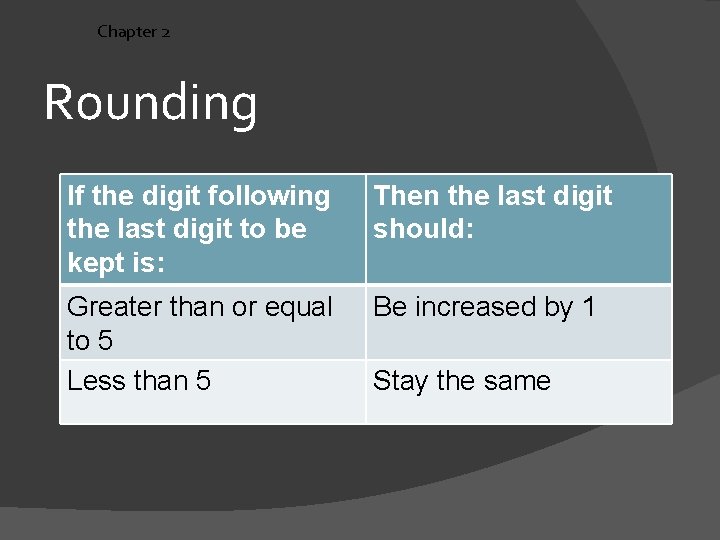 Chapter 2

Rounding

| If the digit following the last digit to be kept is: | Then the last digit should: |
|---|---|
| Greater than or equal to 5 | Be increased by 1 |
| Less than 5 | Stay the same |